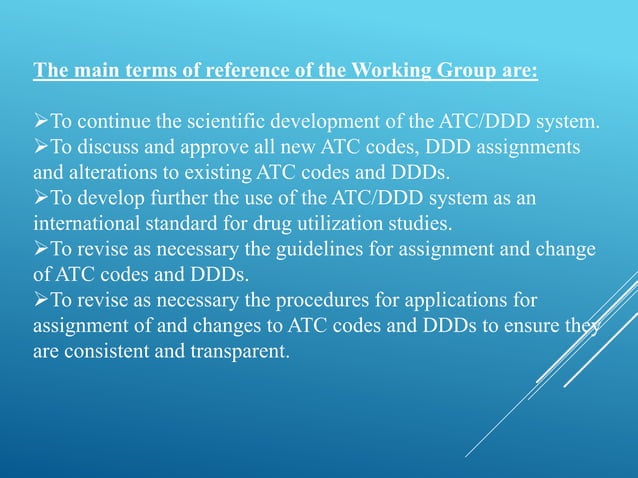 The main terms of reference of the Working Group are:

➢To continue the scientific development of the ATC/DDD system.
➢To discuss and approve all new ATC codes, DDD assignments and alterations to existing ATC codes and DDDs.
➢To develop further the use of the ATC/DDD system as an international standard for drug utilization studies.
➢To revise as necessary the guidelines for assignment and change of ATC codes and DDDs.
➢To revise as necessary the procedures for applications for assignment of and changes to ATC codes and DDDs to ensure they are consistent and transparent.